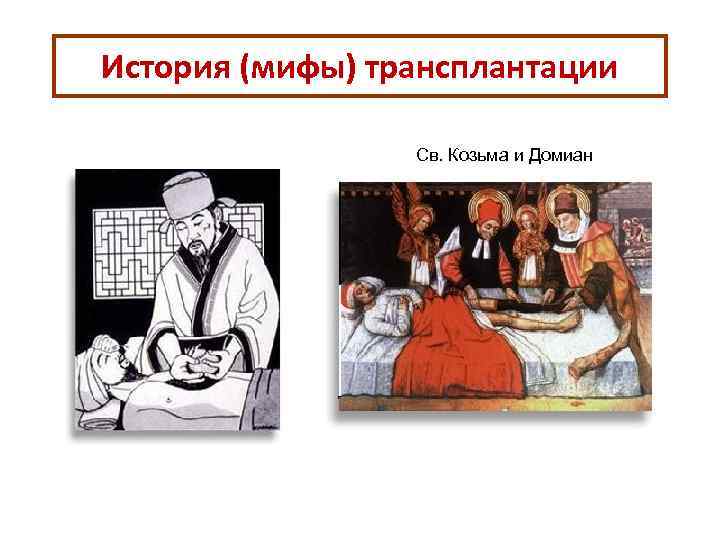 История (мифы) трансплантации

Св. Козьма и Домиан